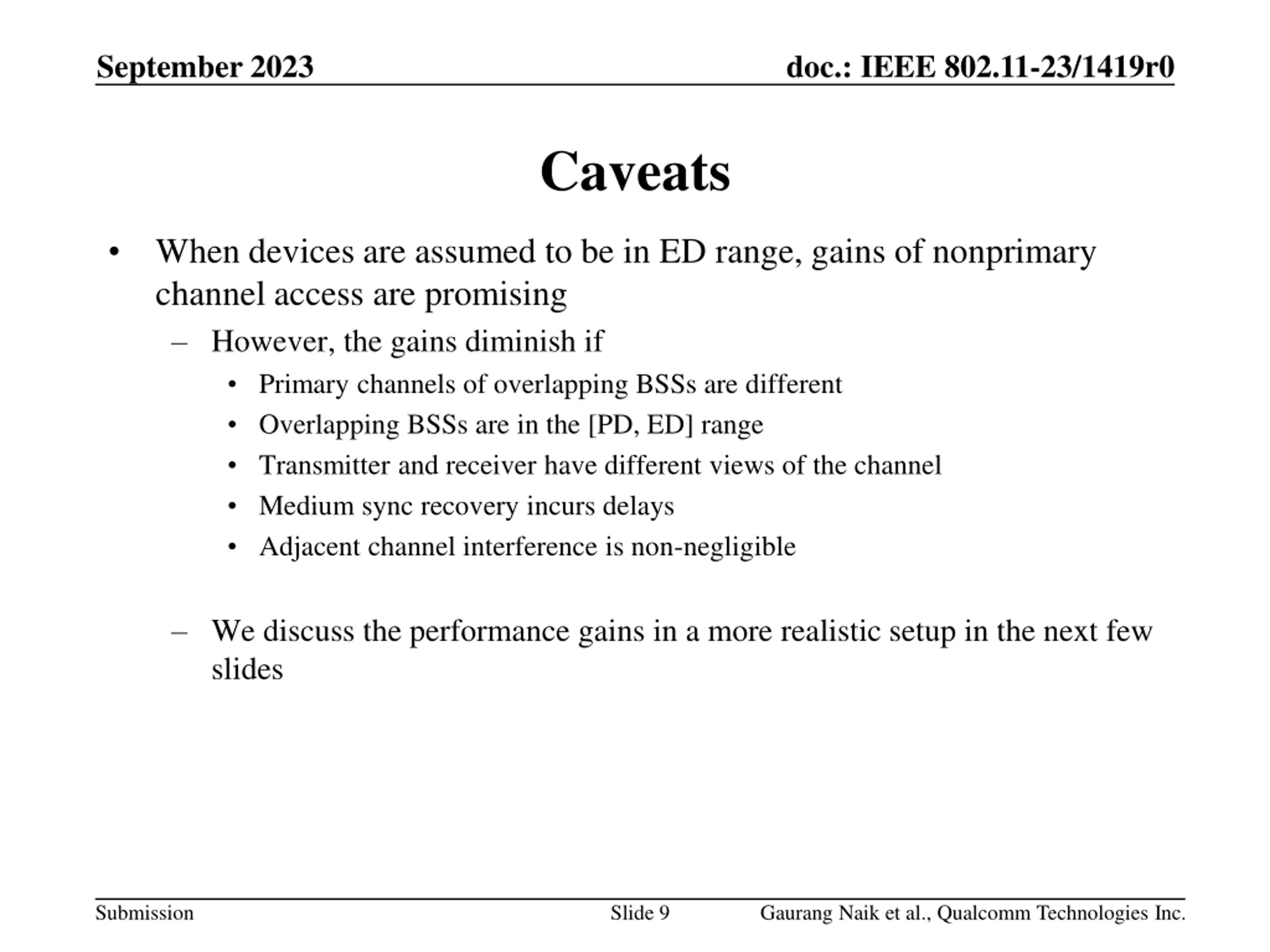 September 2023

doc.: IEEE 802.11-23/1419r0

Caveats

• When devices are assumed to be in ED range, gains of nonprimary channel access are promising

– However, the gains diminish if

• Primary channels of overlapping BSSs are different

• Overlapping BSSs are in the [PD, ED] range

• Transmitter and receiver have different views of the channel

• Medium sync recovery incurs delays

• Adjacent channel interference is non-negligible

– We discuss the performance gains in a more realistic setup in the next few slides

Submission

Slide 9

Gaurang Naik et al., Qualcomm Technologies Inc.